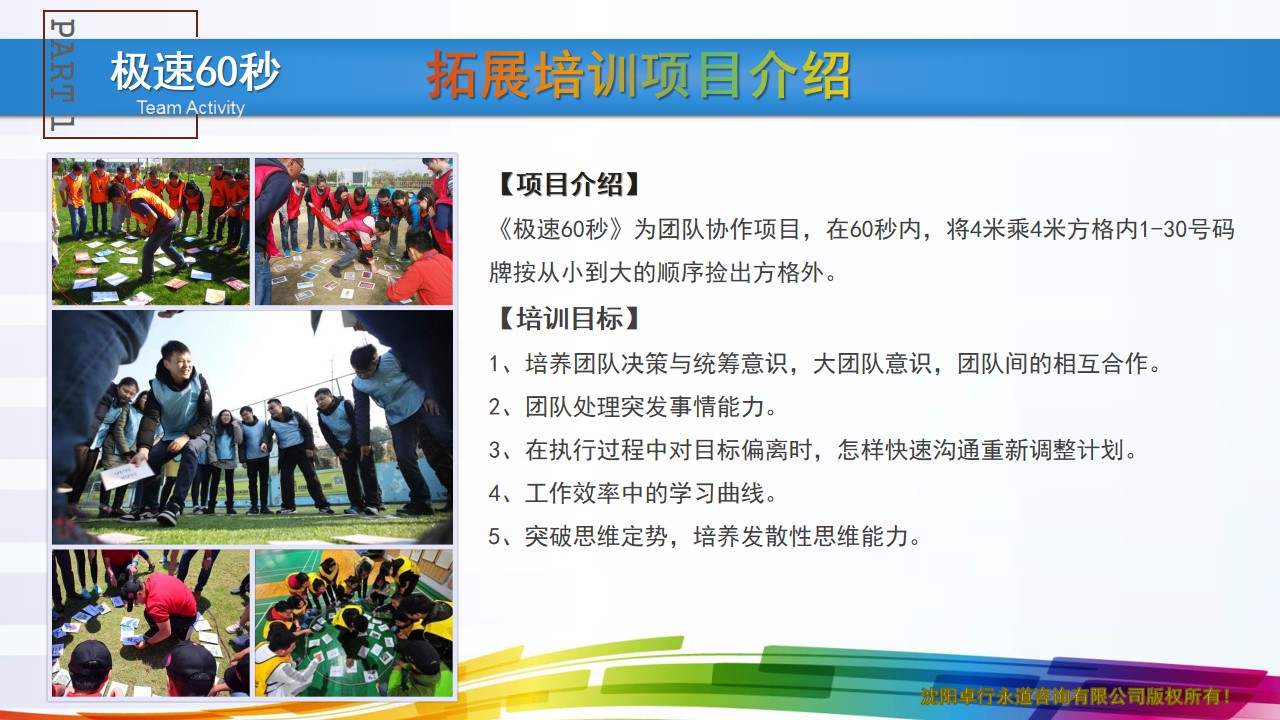 PART1

极速60秒
Team Activity

拓展培训项目介绍

【项目介绍】
《极速60秒》为团队协作项目，在60秒内，将4米乘4米方格内1-30号码牌按从小到大的顺序捡出方格外。

【培训目标】
1、培养团队决策与统筹意识，大团队意识，团队间的相互合作。
2、团队处理突发事情能力。
3、在执行过程中对目标偏离时，怎样快速沟通重新调整计划。
4、工作效率中的学习曲线。
5、突破思维定势，培养发散性思维能力。

沈阳卓行永道咨询有限公司版权所有！